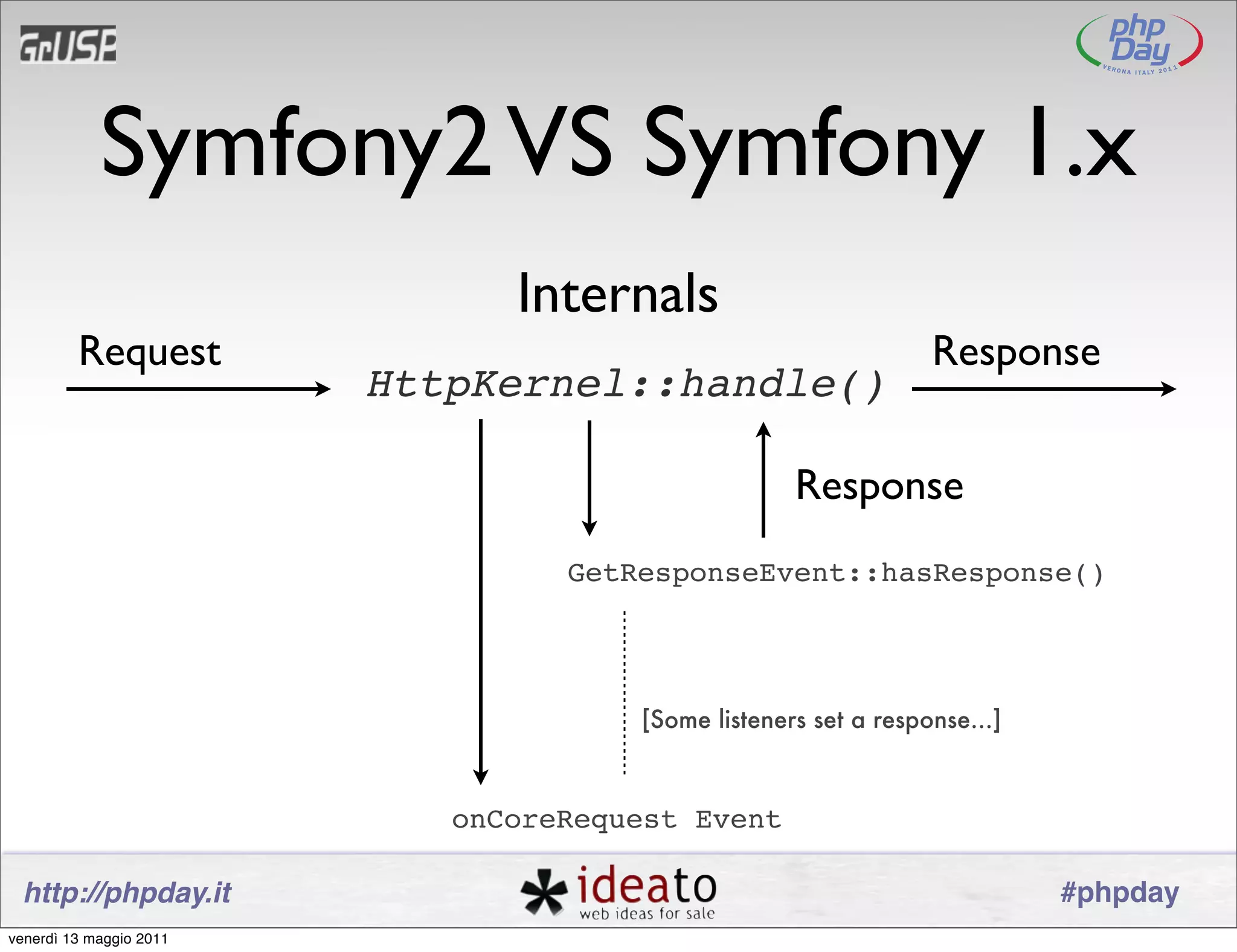 GrUSP

php Day
VERONA ITALY 2011

Symfony2 VS Symfony 1.x

Internals

Request

HttpKernel::handle()

Response

Response

GetResponseEvent::hasResponse()

[Some listeners set a response...]

onCoreRequest Event

http://phpday.it

ideato
web ideas for sale

#phpday

venerdì 13 maggio 2011